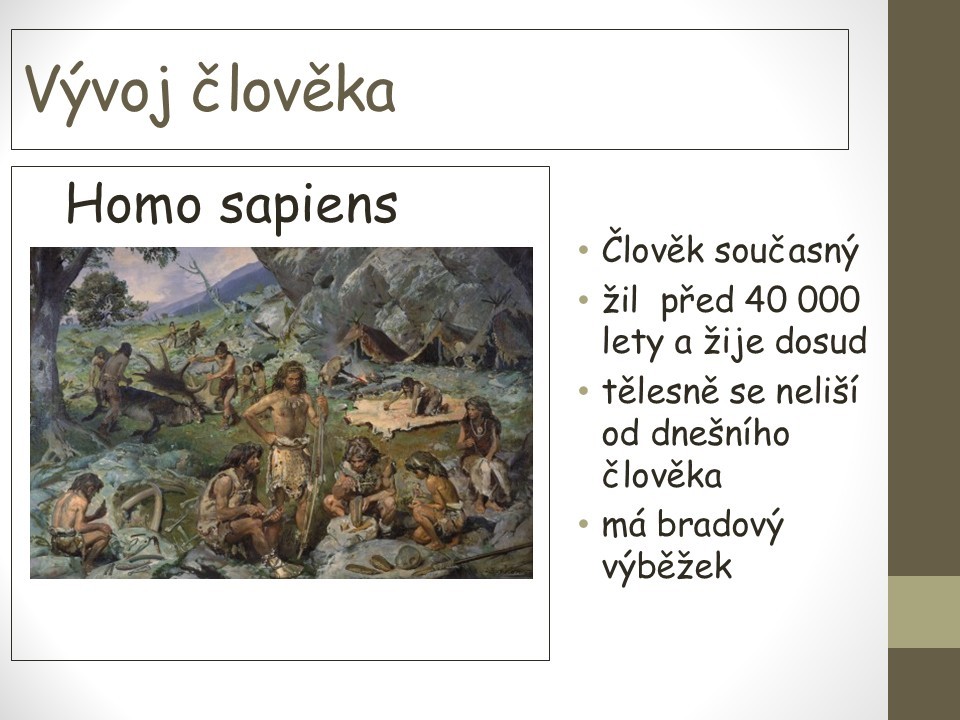 Vývoj člověka

Homo sapiens

• Člověk současný
• žil před 40 000 lety a žije dosud
• tělesně se neliší od dnešního člověka
• má bradový výběžek